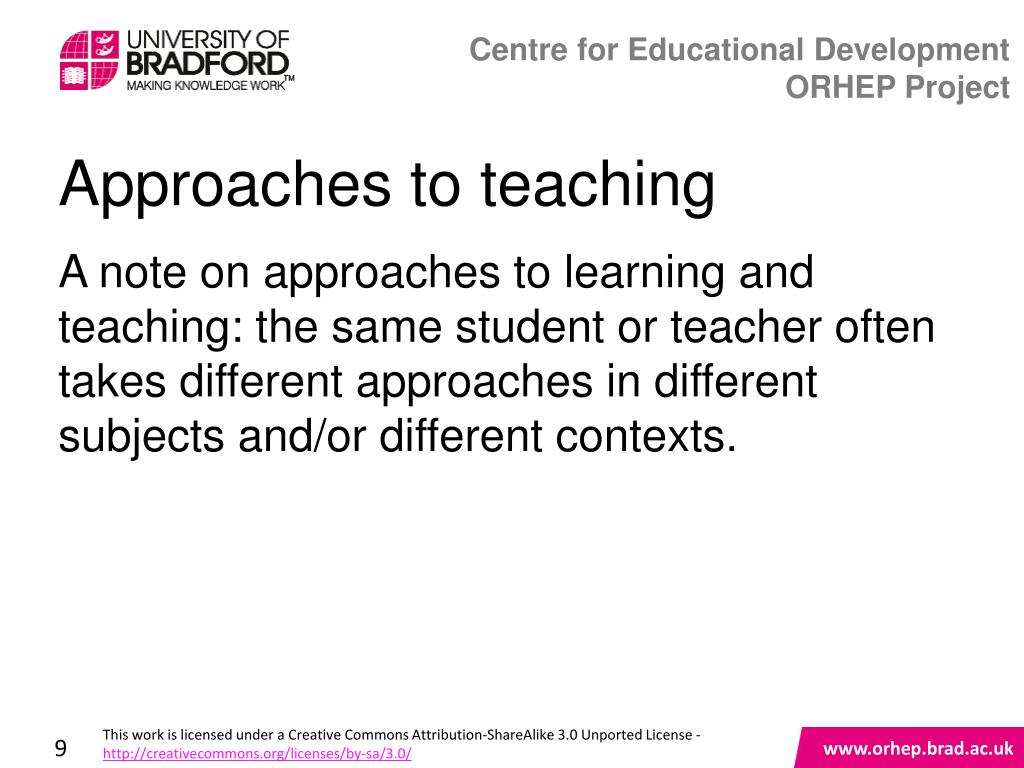 UNIVERSITY OF BRADFORD
MAKING KNOWLEDGE WORK™

Centre for Educational Development
ORHEP Project

Approaches to teaching

A note on approaches to learning and teaching: the same student or teacher often takes different approaches in different subjects and/or different contexts.

9

This work is licensed under a Creative Commons Attribution-ShareAlike 3.0 Unported License - http://creativecommons.org/licenses/by-sa/3.0/

www.orhep.brad.ac.uk